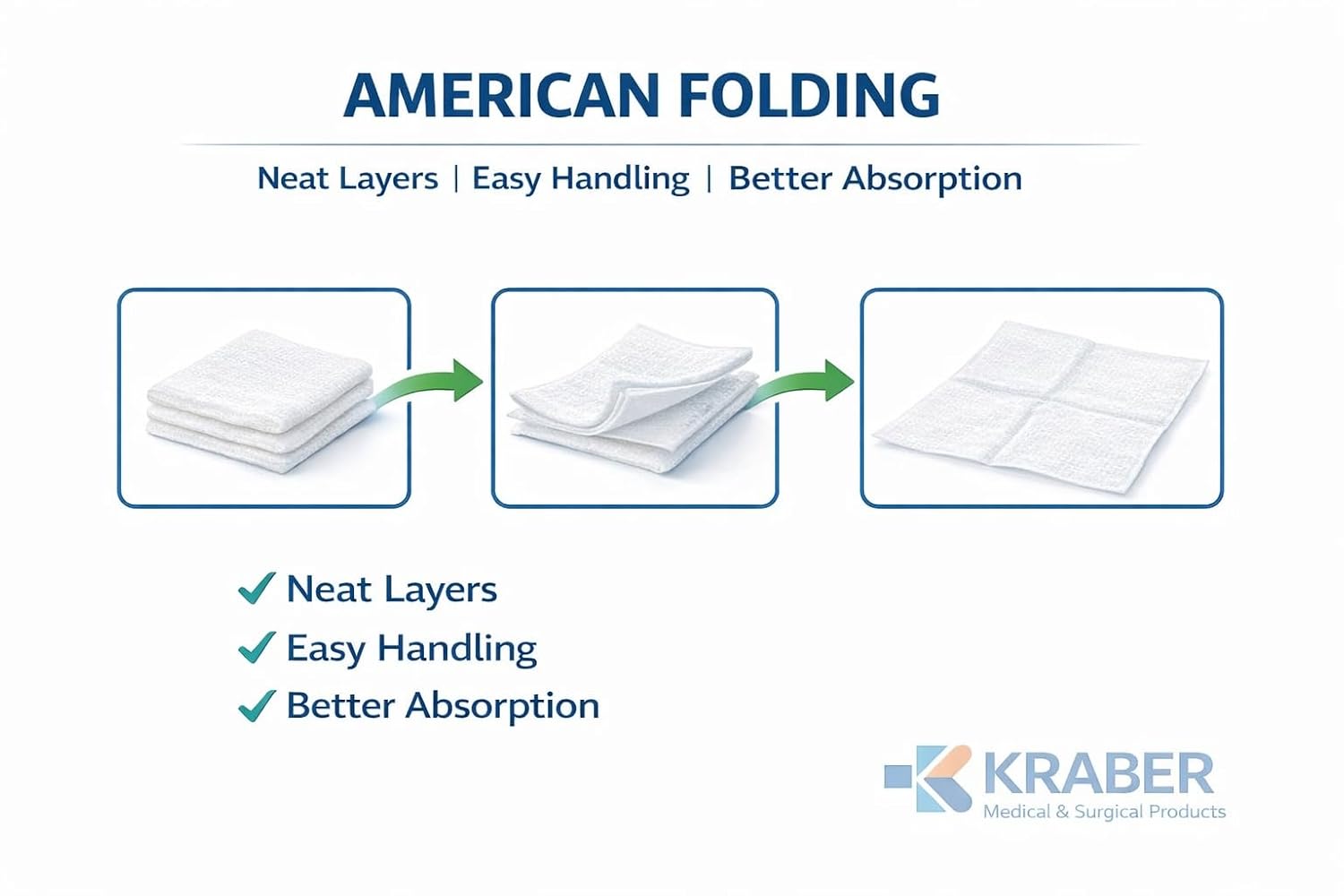 AMERICAN FOLDING

Neat Layers | Easy Handling | Better Absorption

✓ Neat Layers
✓ Easy Handling
✓ Better Absorption

KRABER
Medical & Surgical Products